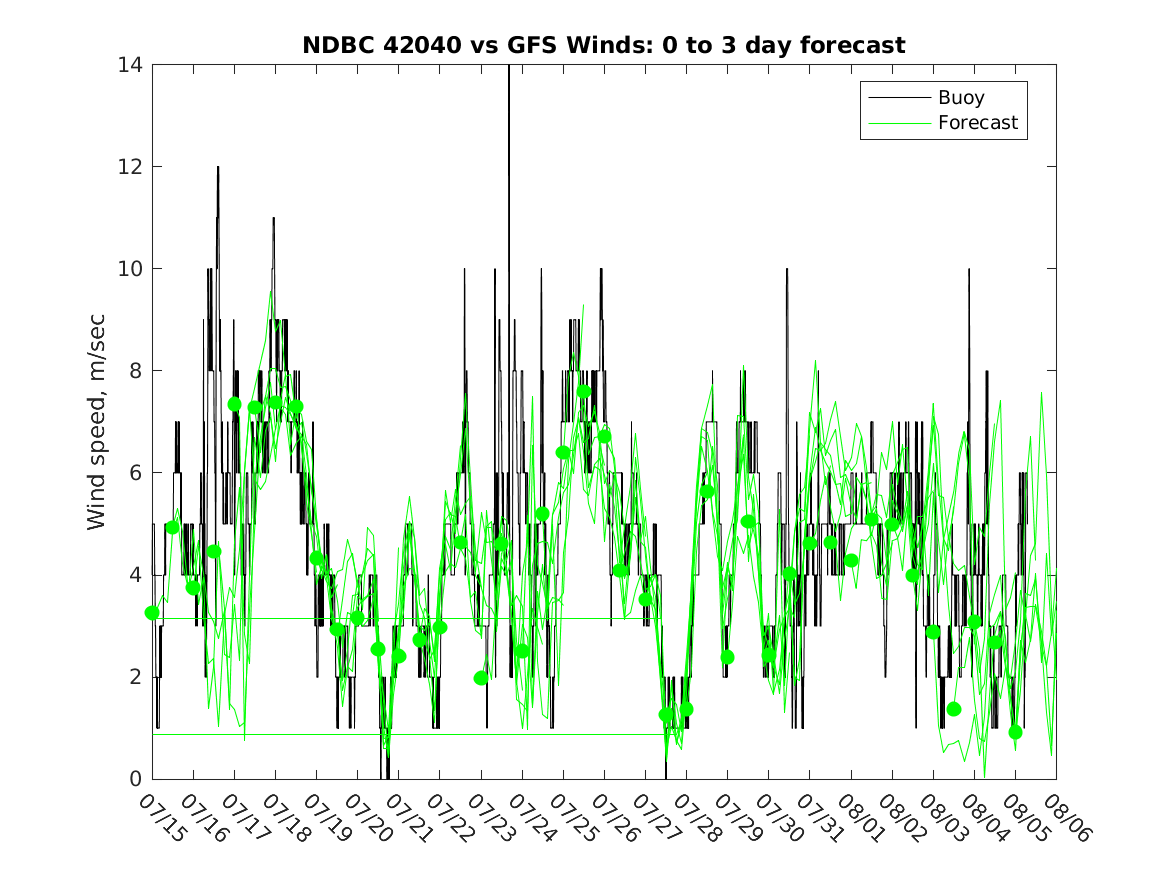 NDBC 42040 vs GFS Winds: 0 to 3 day forecast

Buoy
Forecast

Wind speed, m/sec

14
12
10
8
6
4
2
0

07/15 07/16 07/17 07/18 07/19 07/20 07/21 07/22 07/23 07/24 07/25 07/26 07/27 07/28 07/29 07/30 07/31 08/01 08/02 08/03 08/04 08/05 08/06